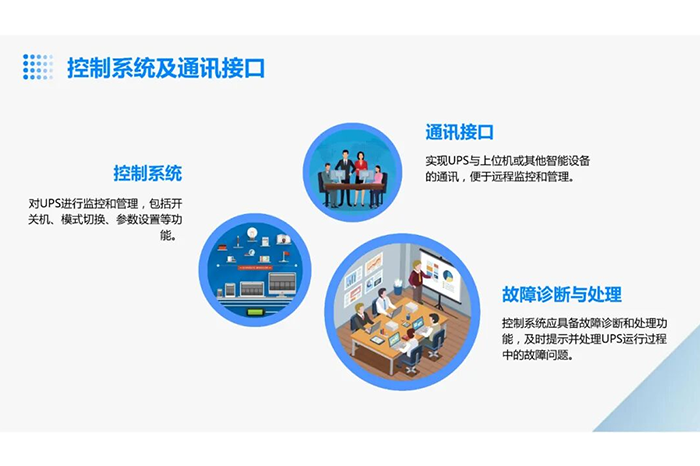 控制系统及通讯接口

控制系统

对UPS进行监控和管理，包括开关机、模式切换、参数设置等功能。

通讯接口

实现UPS与上位机或其他智能设备的通讯，便于远程监控和管理。

故障诊断与处理

控制系统应具备故障诊断和处理功能，及时提示并处理UPS运行过程中的故障问题。